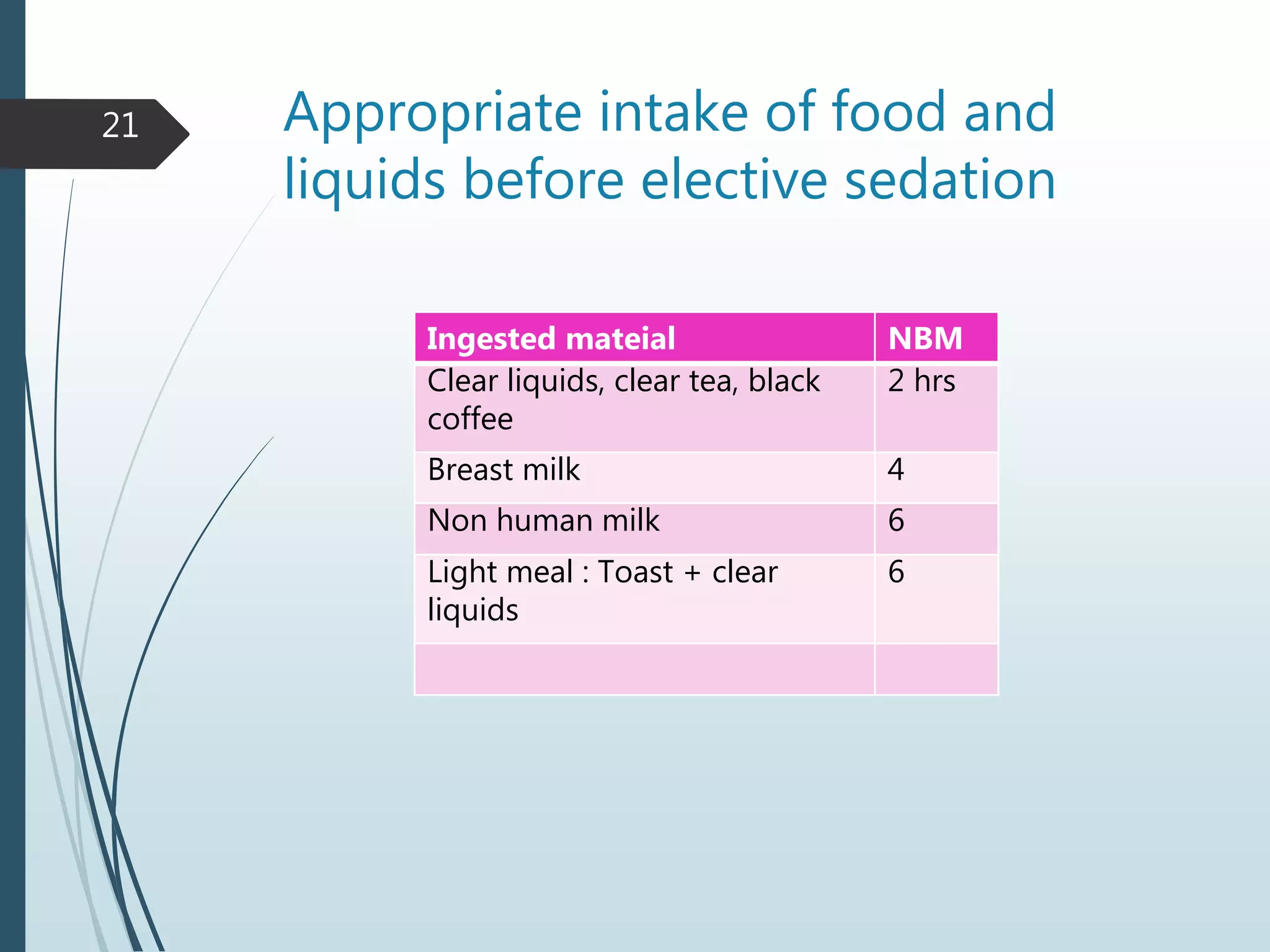 21

Appropriate intake of food and liquids before elective sedation

| Ingested mateial | NBM |
|---|---|
| Clear liquids, clear tea, black coffee | 2 hrs |
| Breast milk | 4 |
| Non human milk | 6 |
| Light meal : Toast + clear liquids | 6 |
| | |